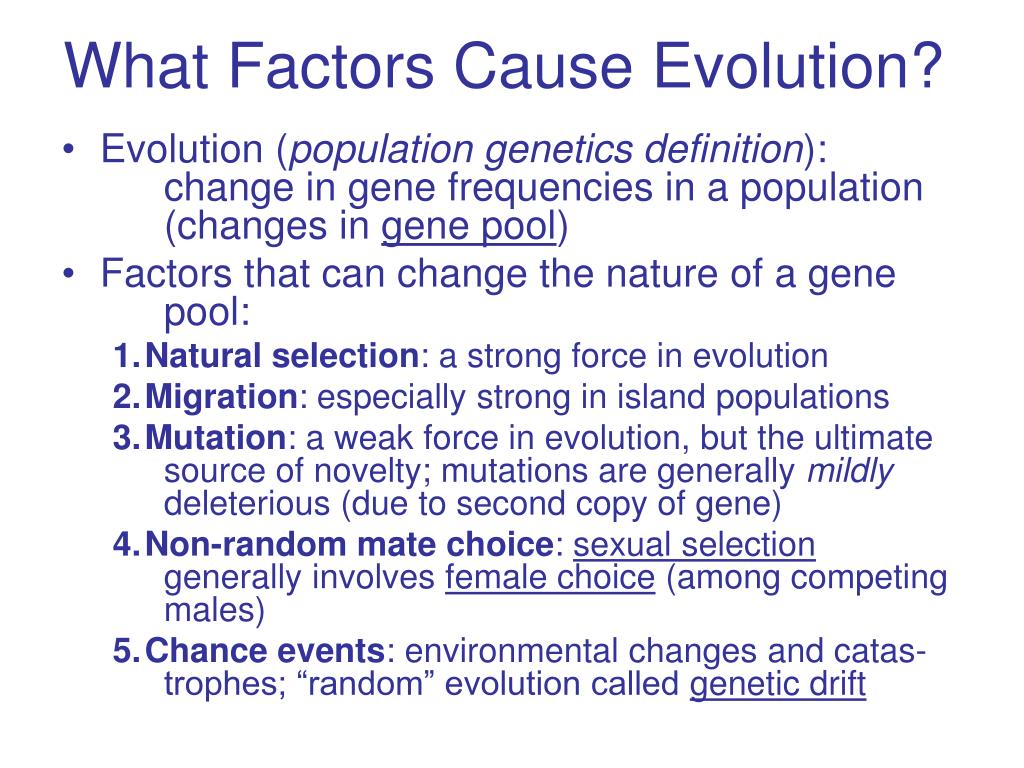 What Factors Cause Evolution?

• Evolution (population genetics definition): change in gene frequencies in a population (changes in gene pool)
• Factors that can change the nature of a gene pool:
1. Natural selection: a strong force in evolution
2. Migration: especially strong in island populations
3. Mutation: a weak force in evolution, but the ultimate source of novelty; mutations are generally mildly deleterious (due to second copy of gene)
4. Non-random mate choice: sexual selection generally involves female choice (among competing males)
5. Chance events: environmental changes and catastrophes; “random” evolution called genetic drift